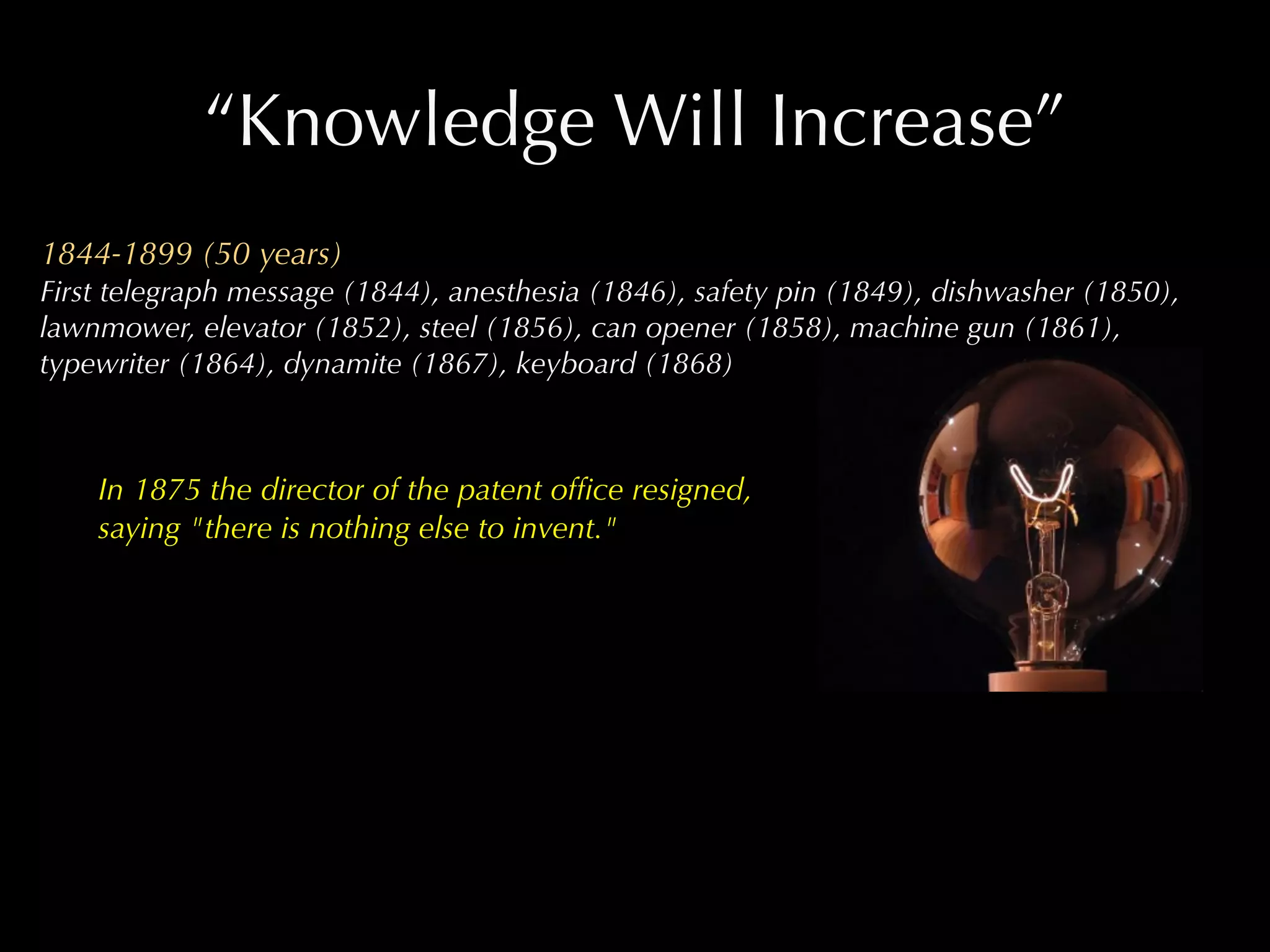 “Knowledge Will Increase”

1844-1899 (50 years)
First telegraph message (1844), anesthesia (1846), safety pin (1849), dishwasher (1850), lawnmower, elevator (1852), steel (1856), can opener (1858), machine gun (1861), typewriter (1864), dynamite (1867), keyboard (1868)

In 1875 the director of the patent office resigned, saying "there is nothing else to invent."